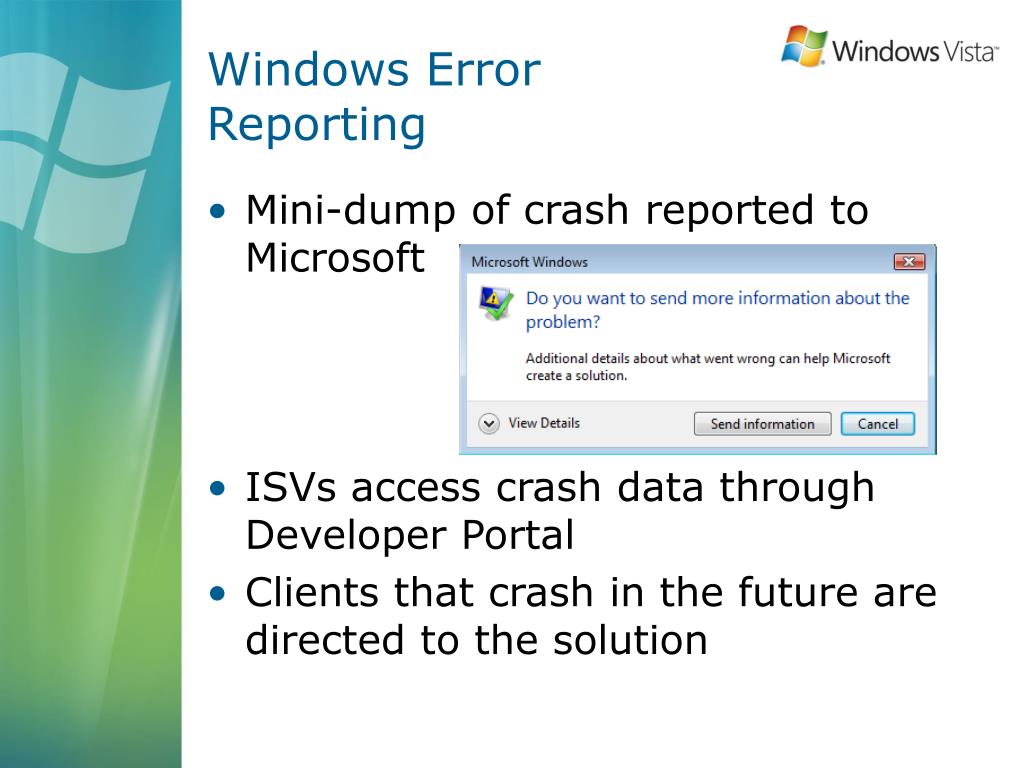 Windows Error Reporting

Windows Vista™

• Mini-dump of crash reported to Microsoft

Microsoft Windows

Do you want to send more information about the problem?

Additional details about what went wrong can help Microsoft create a solution.

View Details

Send information

Cancel

• ISVs access crash data through Developer Portal
• Clients that crash in the future are directed to the solution